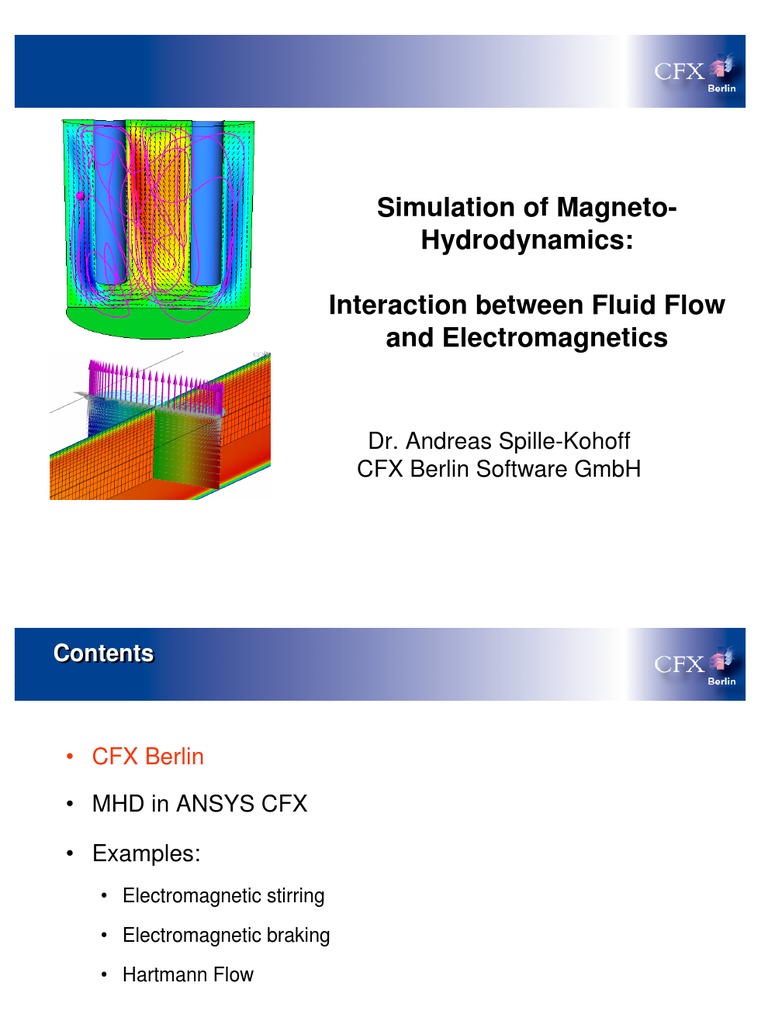 CFX Berlin

Simulation of Magneto-Hydrodynamics:

Interaction between Fluid Flow and Electromagnetics

Dr. Andreas Spille-Kohoff
CFX Berlin Software GmbH

Contents

CFX Berlin

• CFX Berlin
• MHD in ANSYS CFX
• Examples:
  • Electromagnetic stirring
  • Electromagnetic braking
  • Hartmann Flow